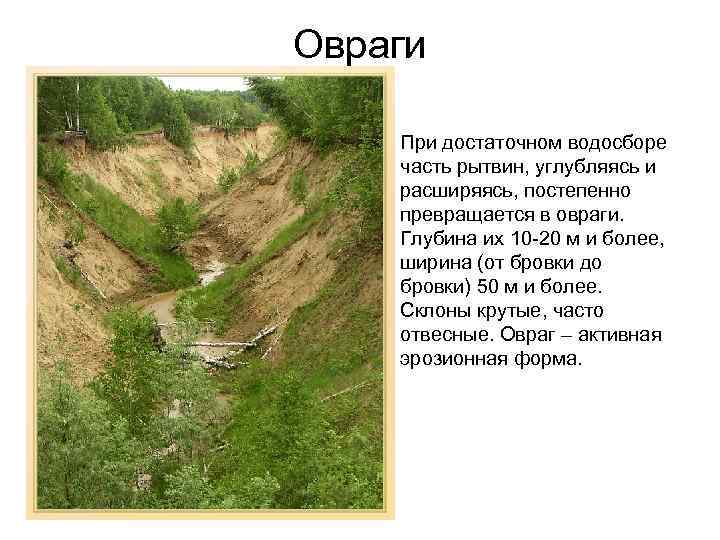 Овраги

При достаточном водосборе часть рытвин, углубляясь и расширяясь, постепенно превращается в овраги. Глубина их 10-20 м и более, ширина (от бровки до бровки) 50 м и более. Склоны крутые, часто отвесные. Овраг – активная эрозионная форма.